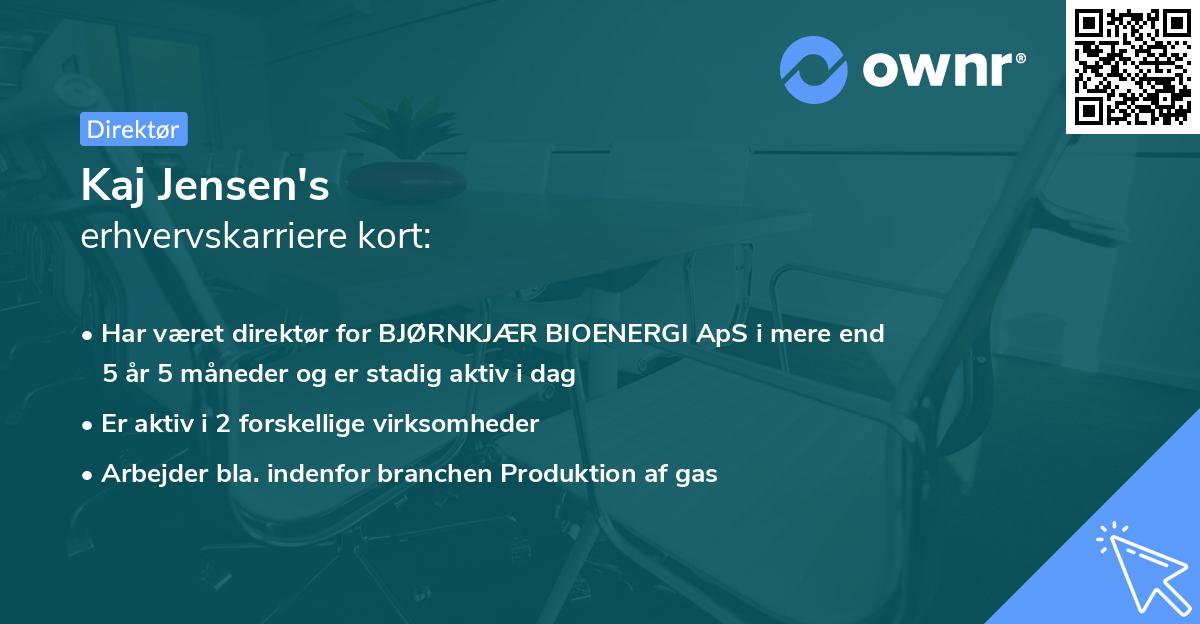 ownr®

Direktør

Kaj Jensen's
erhvervskarriere kort:

• Har været direktør for BJØRNKJÆR BIOENERGI ApS i mere end 5 år 5 måneder og er stadig aktiv i dag
• Er aktiv i 2 forskellige virksomheder
• Arbejder bla. indenfor branchen Produktion af gas